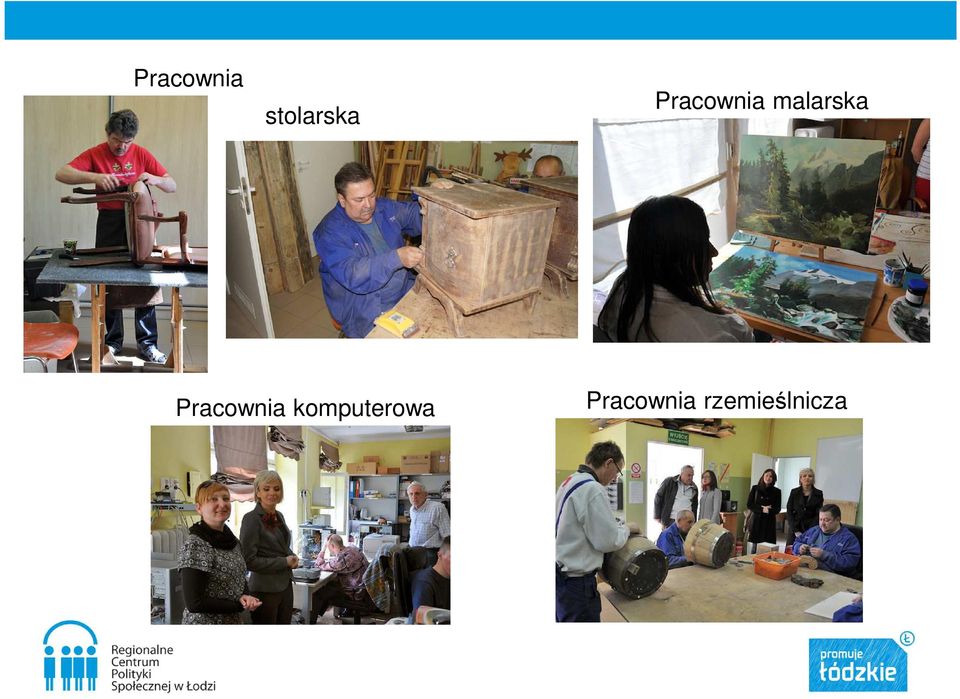 Pracownia stolarska

Pracownia malarska

Pracownia komputerowa

Pracownia rzemieślnicza

WYJŚCIE

Regionalne Centrum Polityki Społecznej w Łodzi

promuje łódzkie